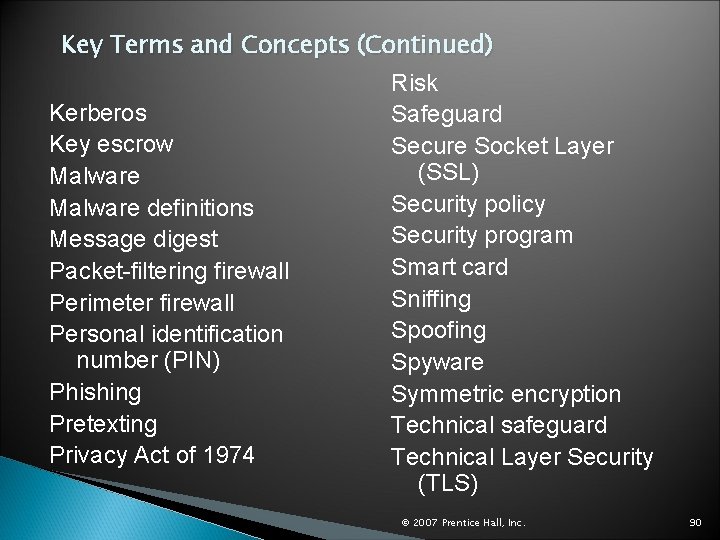 Key Terms and Concepts (Continued)

Kerberos
Key escrow
Malware
Malware definitions
Message digest
Packet-filtering firewall
Perimeter firewall
Personal identification number (PIN)
Phishing
Pretexting
Privacy Act of 1974

Risk
Safeguard
Secure Socket Layer (SSL)
Security policy
Security program
Smart card
Sniffing
Spoofing
Spyware
Symmetric encryption
Technical safeguard
Technical Layer Security (TLS)

© 2007 Prentice Hall, Inc.

90